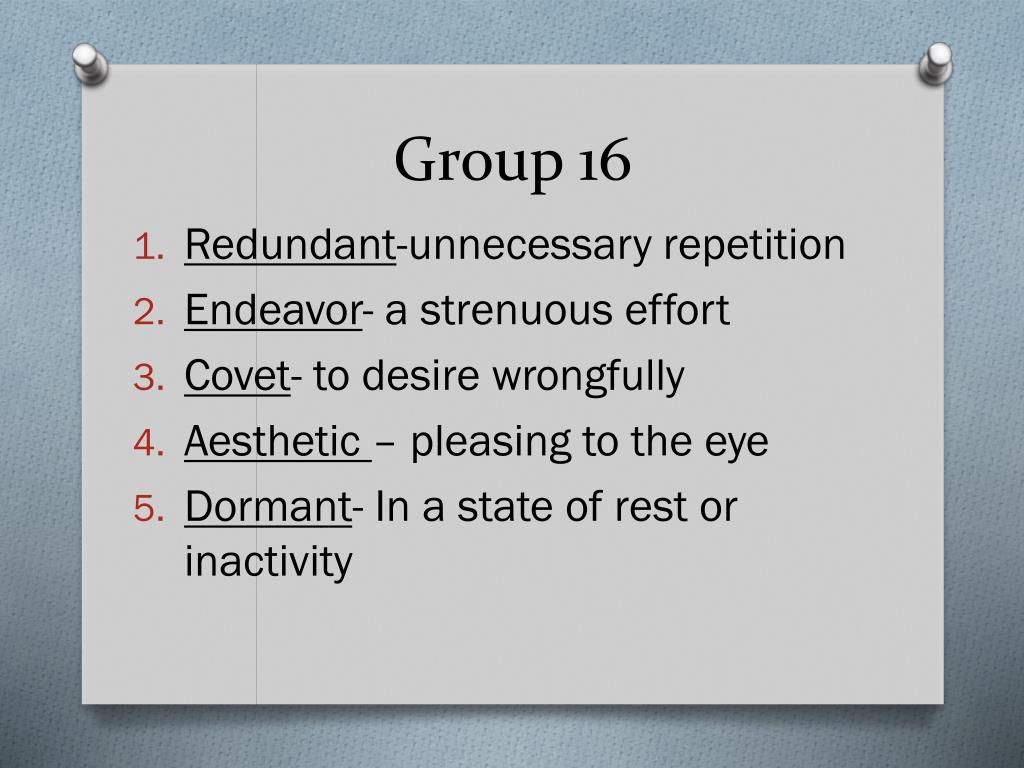 Group 16

1. Redundant-unnecessary repetition
2. Endeavor- a strenuous effort
3. Covet- to desire wrongfully
4. Aesthetic – pleasing to the eye
5. Dormant- In a state of rest or inactivity